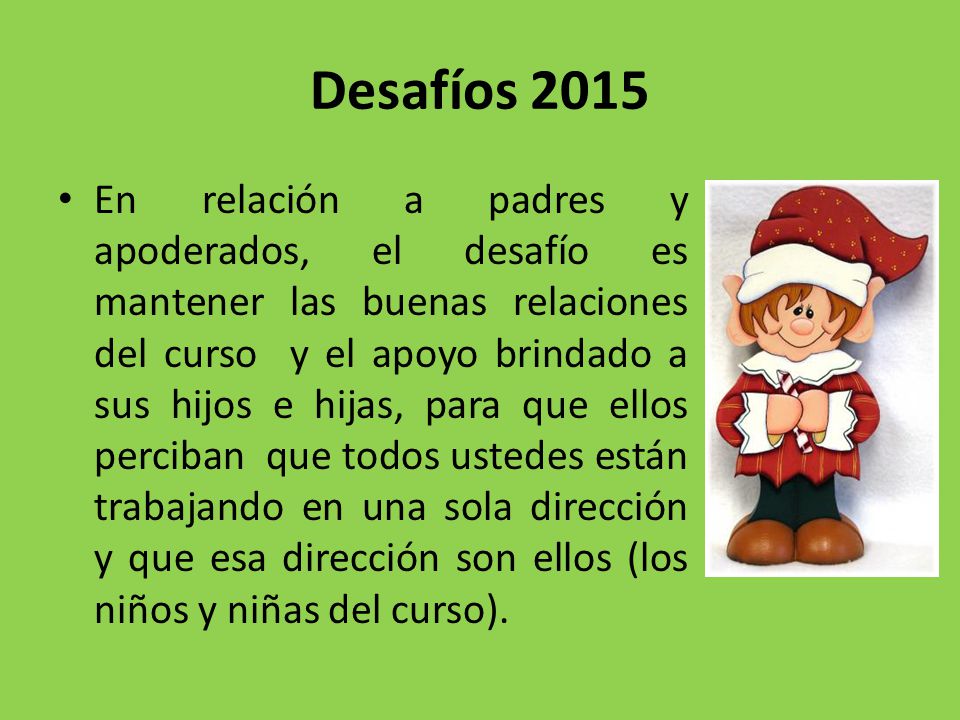 Desafíos 2015

• En relación a padres y apoderados, el desafío es mantener las buenas relaciones del curso y el apoyo brindado a sus hijos e hijas, para que ellos perciban que todos ustedes están trabajando en una sola dirección y que esa dirección son ellos (los niños y niñas del curso).